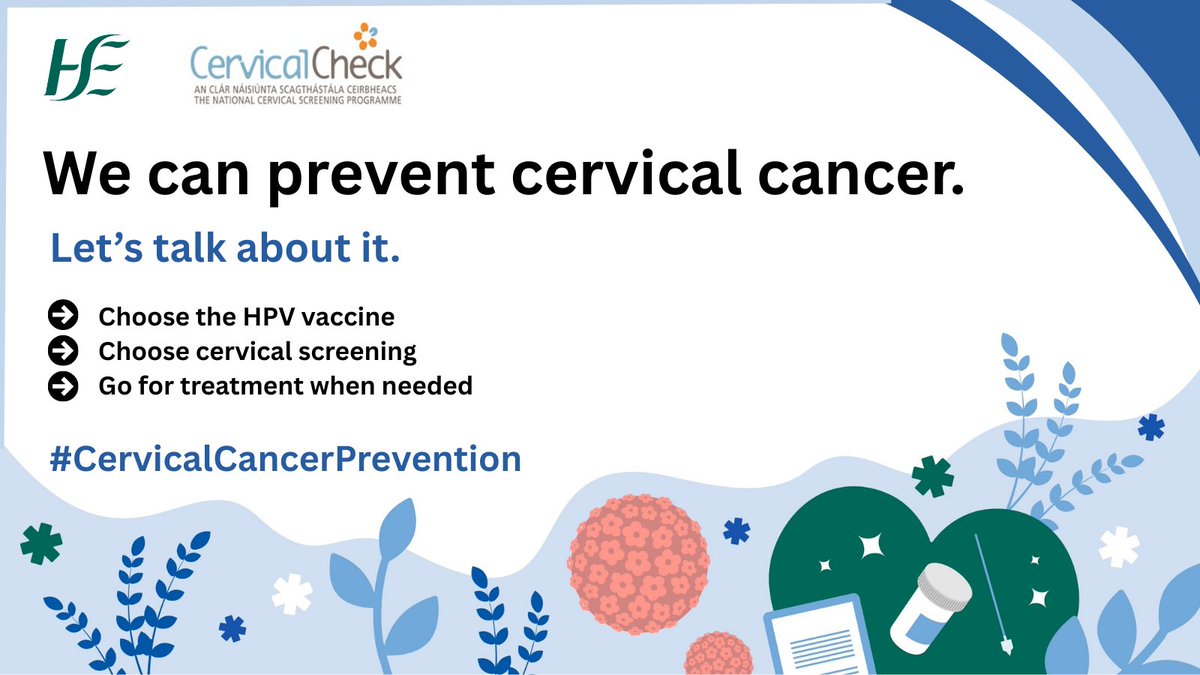 HSE

CervicalCheck
AN CLÁR NÁISIÚNTA SCAGTHÁSTÁLA CEIRBHEACS
THE NATIONAL CERVICAL SCREENING PROGRAMME

We can prevent cervical cancer.

Let's talk about it.

Choose the HPV vaccine
Choose cervical screening
Go for treatment when needed

#CervicalCancerPrevention